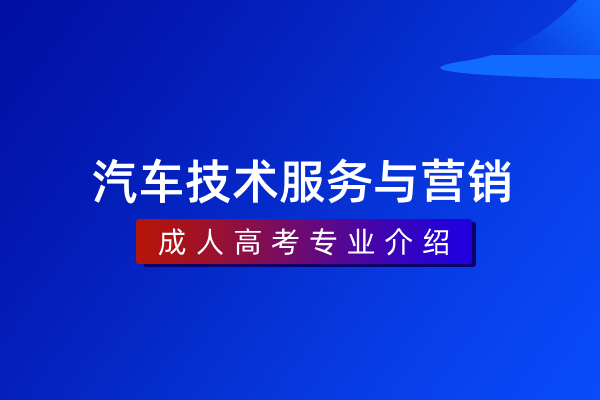 汽车技术服务与营销

成人高考专业介绍